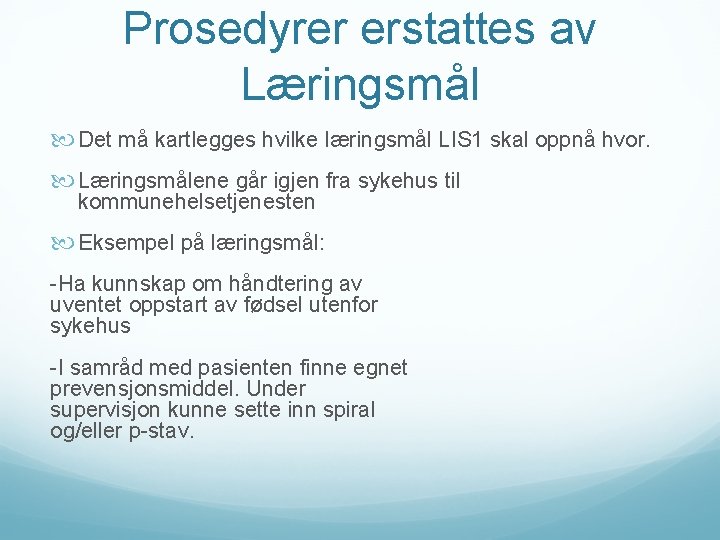 Prosedyrer erstattes av Læringsmål

Det må kartlegges hvilke læringsmål LIS1 skal oppnå hvor.

Læringsmålene går igjen fra sykehus til kommunehelsetjenesten

Eksempel på læringsmål:

-Ha kunnskap om håndtering av uventet oppstart av fødsel utenfor sykehus

-I samråd med pasienten finne egnet prevensjonsmiddel. Under supervisjon kunne sette inn spiral og/eller p-stav.